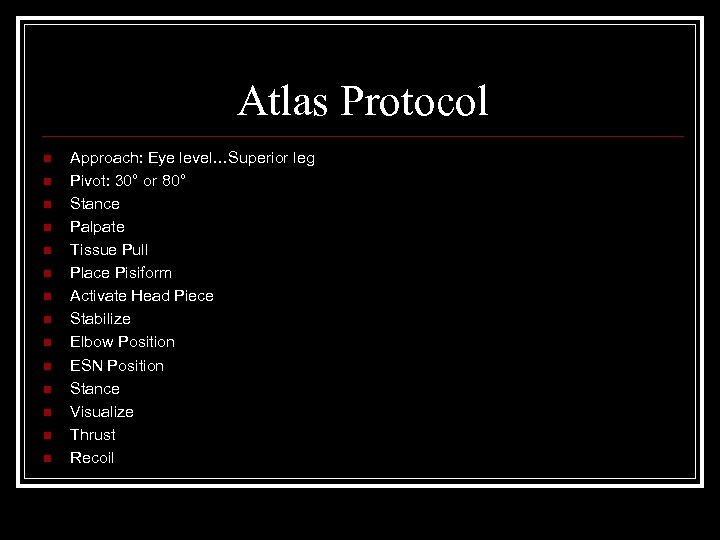 Atlas Protocol

- Approach: Eye level…Superior leg
- Pivot: 30° or 80°
- Stance
- Palpate
- Tissue Pull
- Place Pisiform
- Activate Head Piece
- Stabilize
- Elbow Position
- ESN Position
- Stance
- Visualize
- Thrust
- Recoil